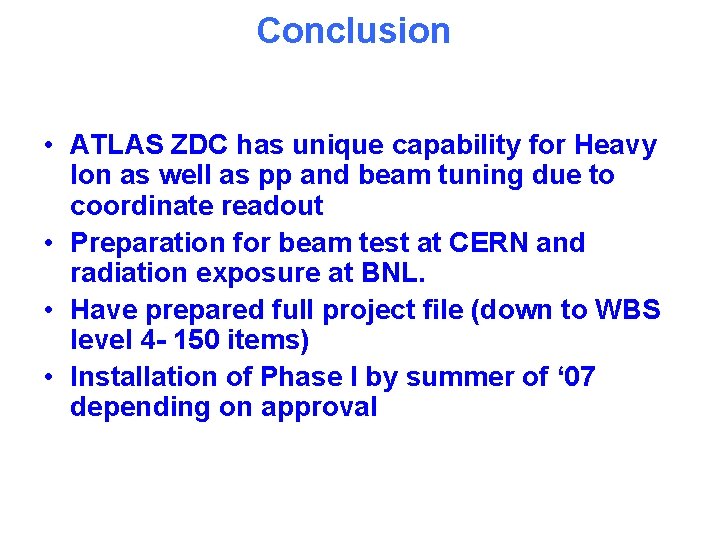 Conclusion

• ATLAS ZDC has unique capability for Heavy Ion as well as pp and beam tuning due to coordinate readout
• Preparation for beam test at CERN and radiation exposure at BNL.
• Have prepared full project file (down to WBS level 4- 150 items)
• Installation of Phase I by summer of '07 depending on approval